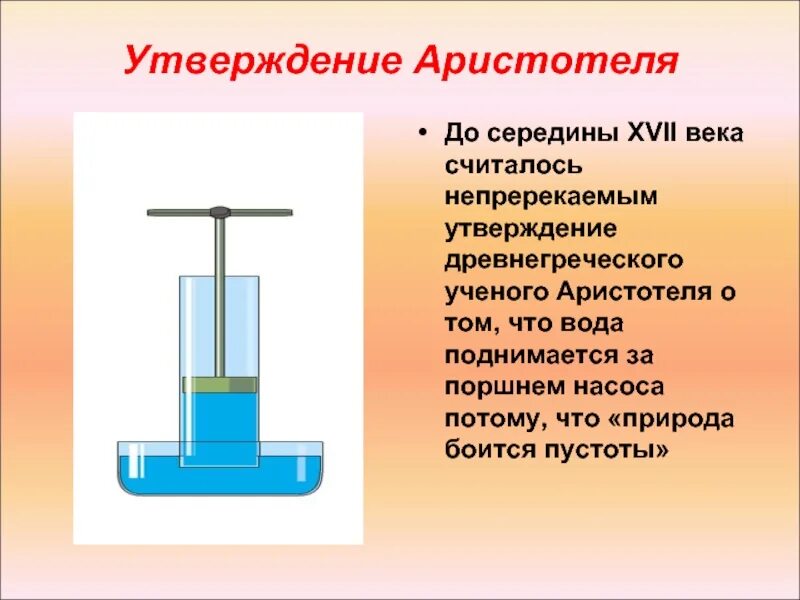 Утверждение Аристотеля

• До середины XVII века считалось непререкаемым утверждение древнегреческого ученого Аристотеля о том, что вода поднимается за поршнем насоса потому, что «природа боится пустоты»